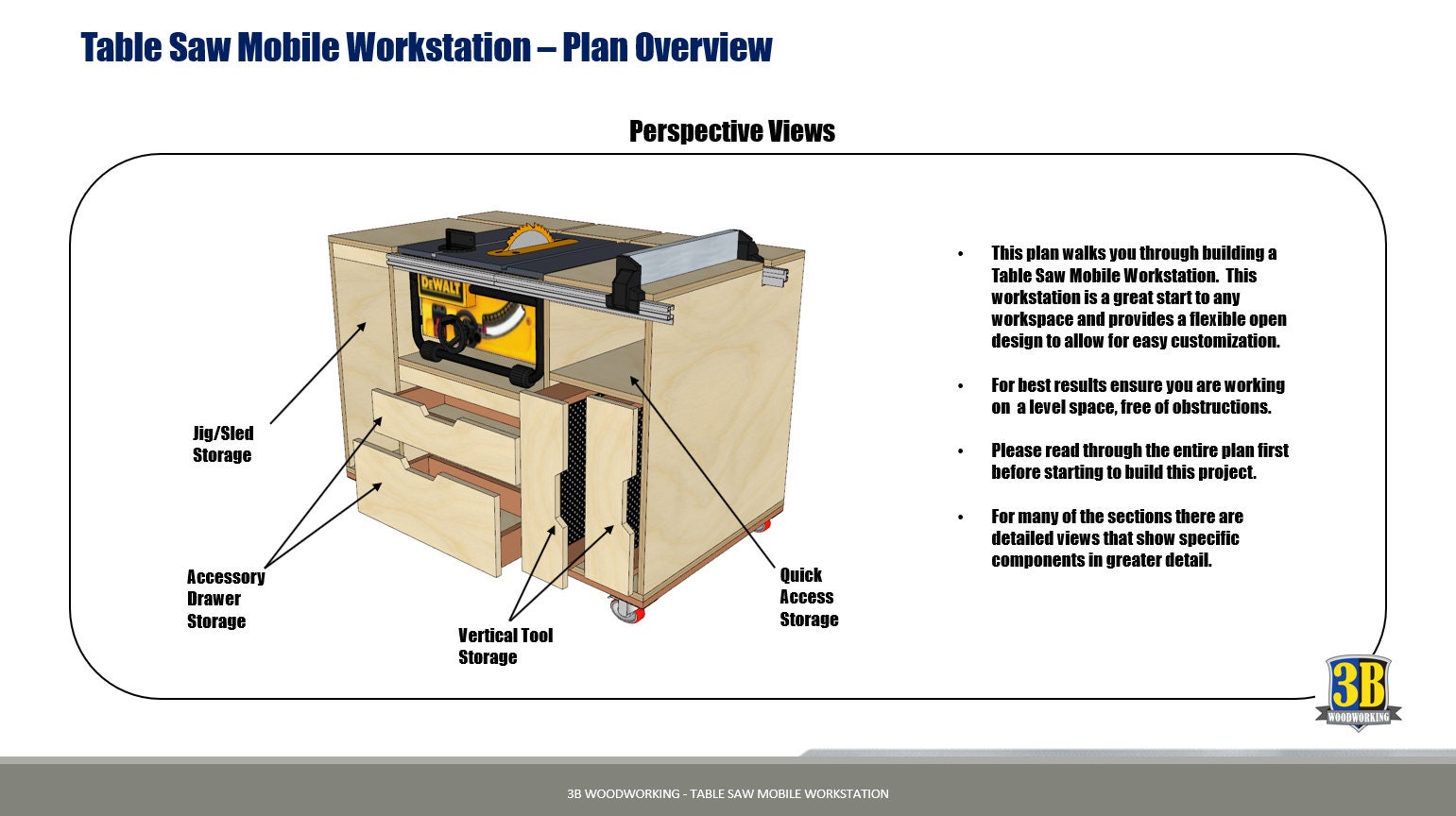 Table Saw Mobile Workstation – Plan Overview

Perspective Views

DEWALT

Jig/Sled Storage

Accessory Drawer Storage

Vertical Tool Storage

Quick Access Storage

• This plan walks you through building a Table Saw Mobile Workstation. This workstation is a great start to any workspace and provides a flexible open design to allow for easy customization.

• For best results ensure you are working on a level space, free of obstructions.

• Please read through the entire plan first before starting to build this project.

• For many of the sections there are detailed views that show specific components in greater detail.

3B WOODWORKING

3B WOODWORKING - TABLE SAW MOBILE WORKSTATION